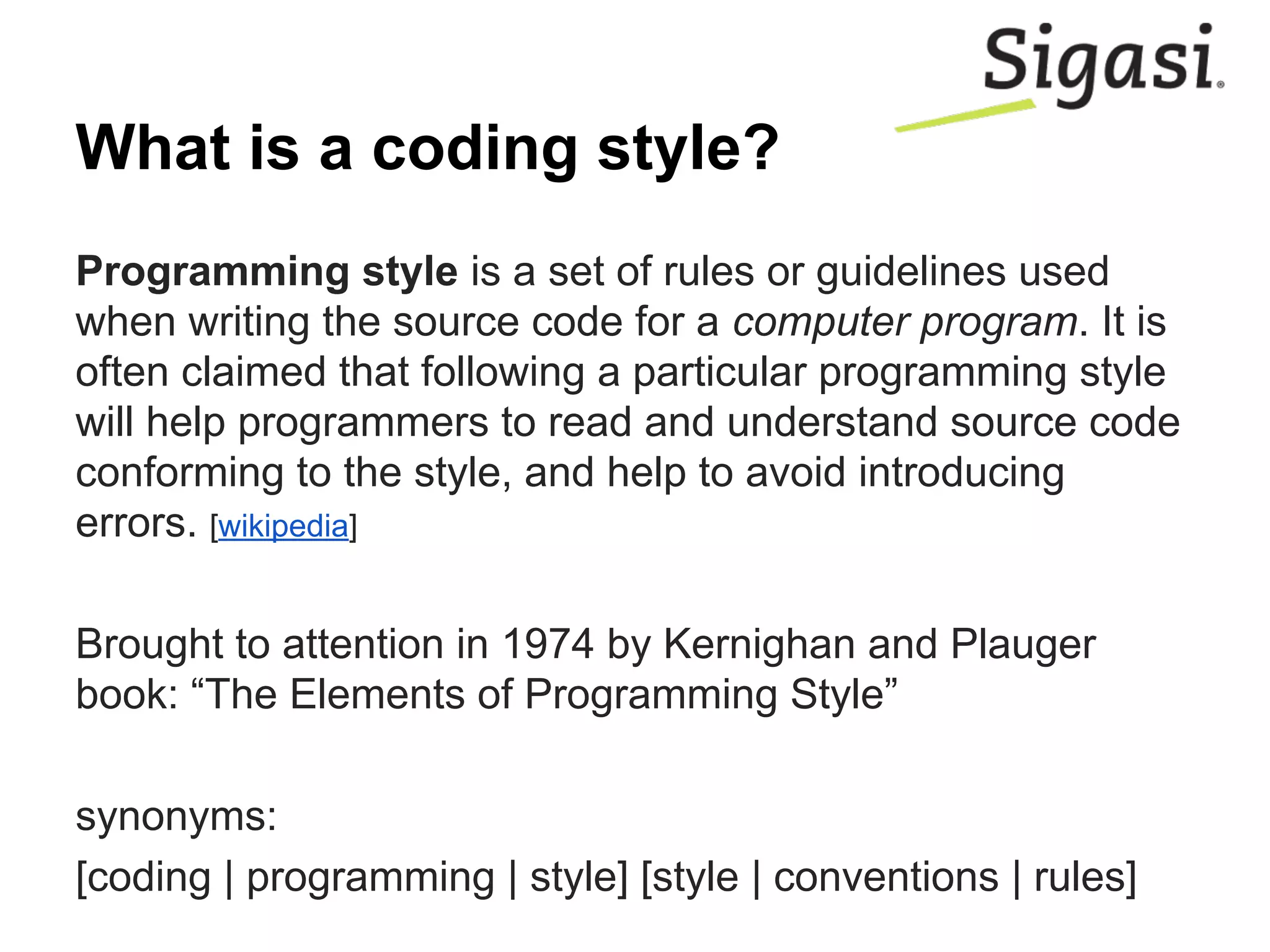 Sigasi

What is a coding style?

Programming style is a set of rules or guidelines used when writing the source code for a computer program. It is often claimed that following a particular programming style will help programmers to read and understand source code conforming to the style, and help to avoid introducing errors. [wikipedia]

Brought to attention in 1974 by Kernighan and Plauger book: “The Elements of Programming Style”

synonyms:
[coding | programming | style] [style | conventions | rules]